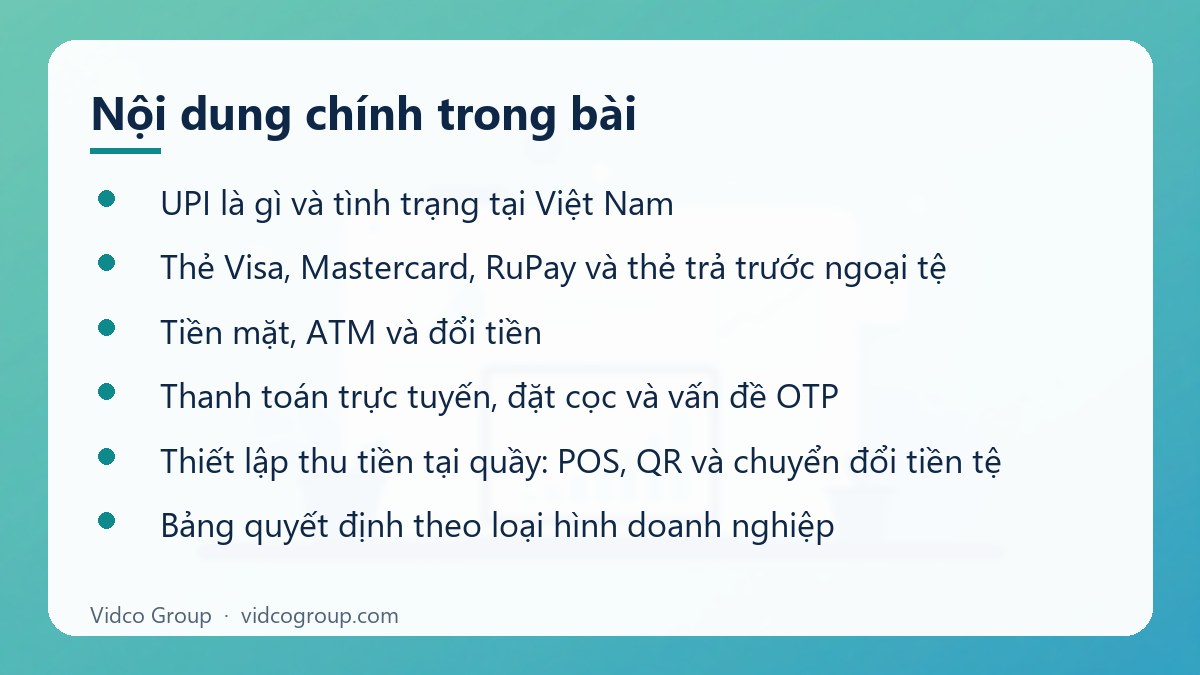 Nội dung chính trong bài

• UPI là gì và tình trạng tại Việt Nam
• Thẻ Visa, Mastercard, RuPay và thẻ trả trước ngoại tệ
• Tiền mặt, ATM và đổi tiền
• Thanh toán trực tuyến, đặt cọc và vấn đề OTP
• Thiết lập thu tiền tại quầy: POS, QR và chuyển đổi tiền tệ
• Bảng quyết định theo loại hình doanh nghiệp

Vidco Group · vidcogroup.com